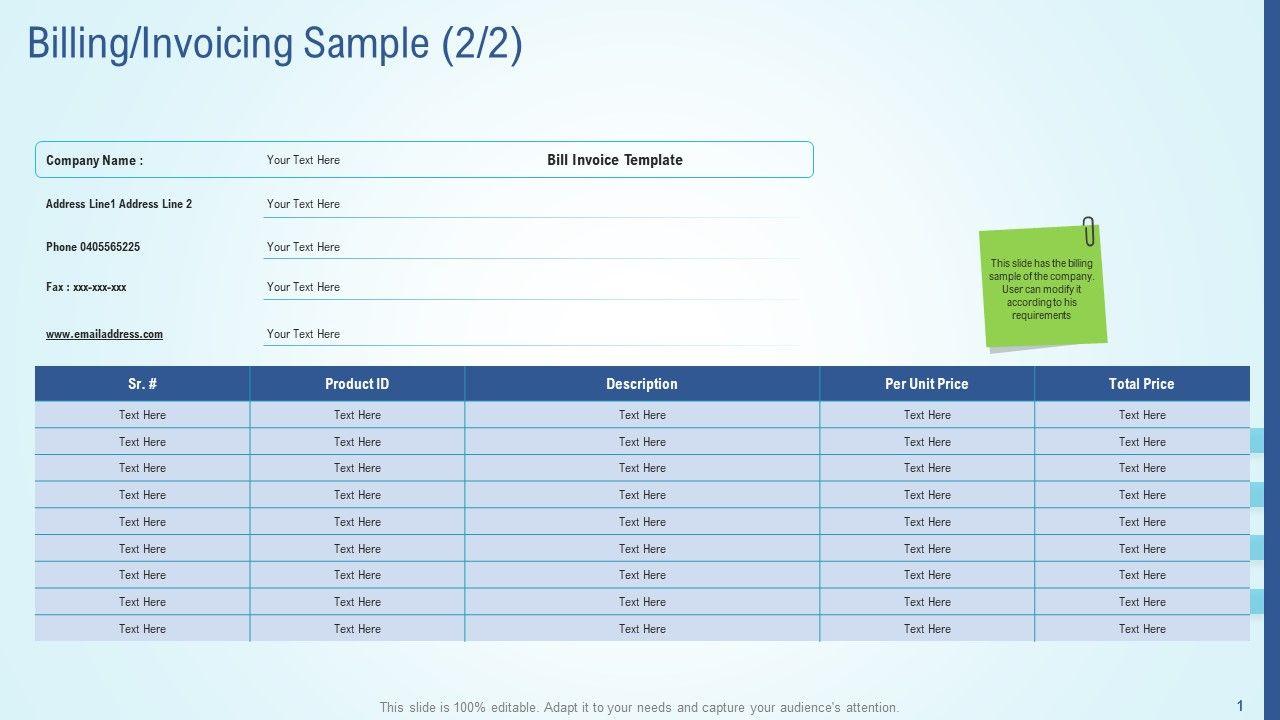 Billing/Invoicing Sample (2/2)

Company Name : Your Text Here Bill Invoice Template

Address Line1 Address Line 2 Your Text Here

Phone 0405565225 Your Text Here

Fax : xxx-xxx-xxx Your Text Here

www.emailaddress.com Your Text Here

This slide has the billing sample of the company. User can modify it according to his requirements

| Sr. # | Product ID | Description | Per Unit Price | Total Price |
|---|---|---|---|---|
| Text Here | Text Here | Text Here | Text Here | Text Here |
| Text Here | Text Here | Text Here | Text Here | Text Here |
| Text Here | Text Here | Text Here | Text Here | Text Here |
| Text Here | Text Here | Text Here | Text Here | Text Here |
| Text Here | Text Here | Text Here | Text Here | Text Here |
| Text Here | Text Here | Text Here | Text Here | Text Here |
| Text Here | Text Here | Text Here | Text Here | Text Here |
| Text Here | Text Here | Text Here | Text Here | Text Here |
| Text Here | Text Here | Text Here | Text Here | Text Here |

This slide is 100% editable. Adapt it to your needs and capture your audience's attention.

1